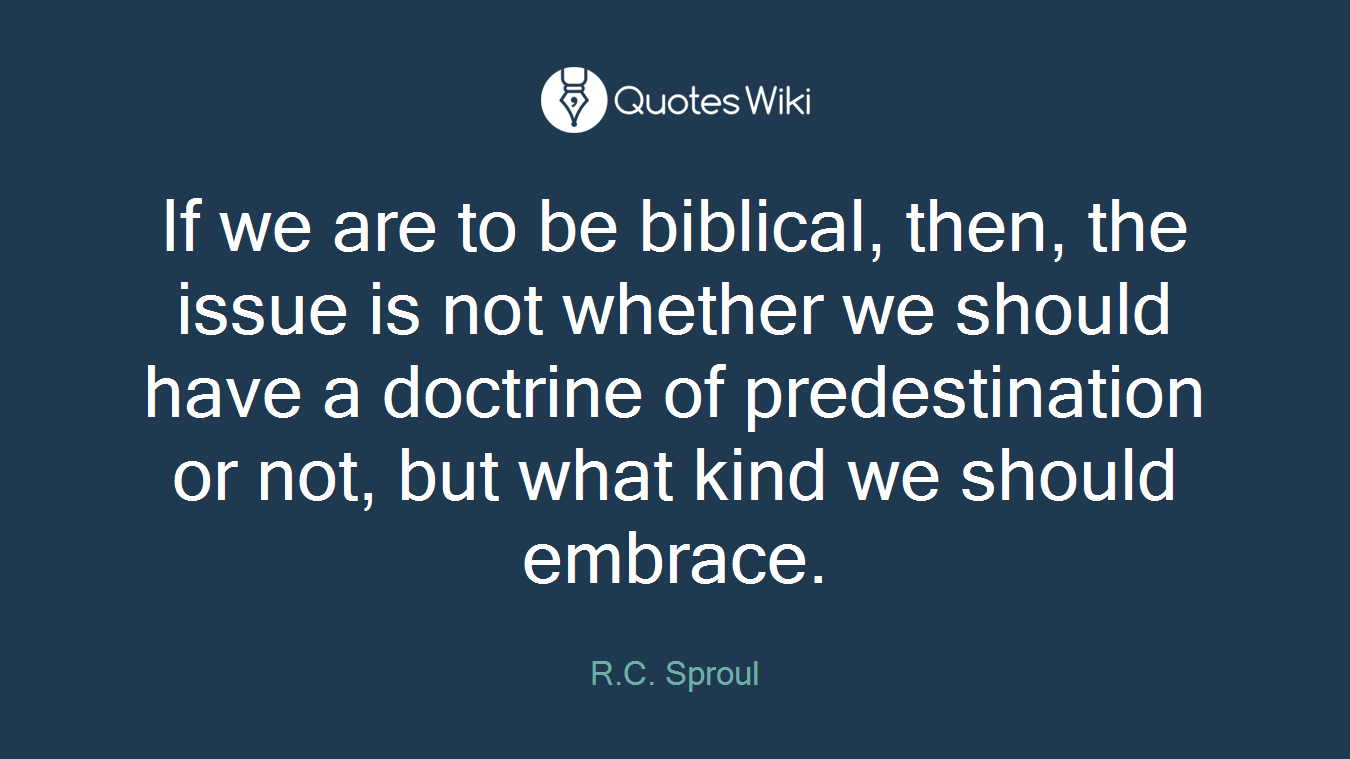 QuotesWiki

If we are to be biblical, then, the issue is not whether we should have a doctrine of predestination or not, but what kind we should embrace.

R.C. Sproul